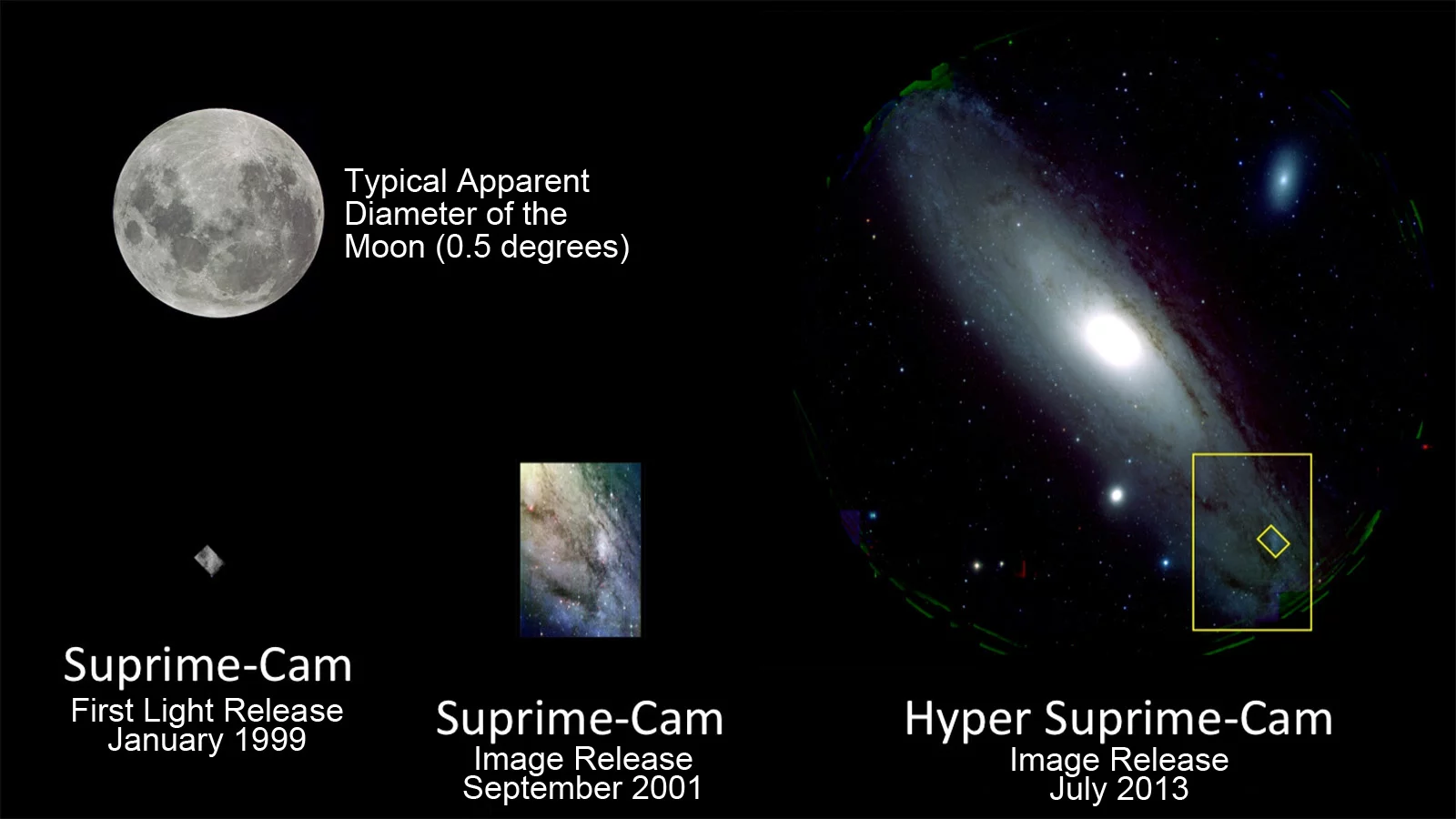 Typical Apparent Diameter of the Moon (0.5 degrees)

Suprime-Cam
First Light Release
January 1999

Suprime-Cam
Image Release
September 2001

Hyper Suprime-Cam
Image Release
July 2013